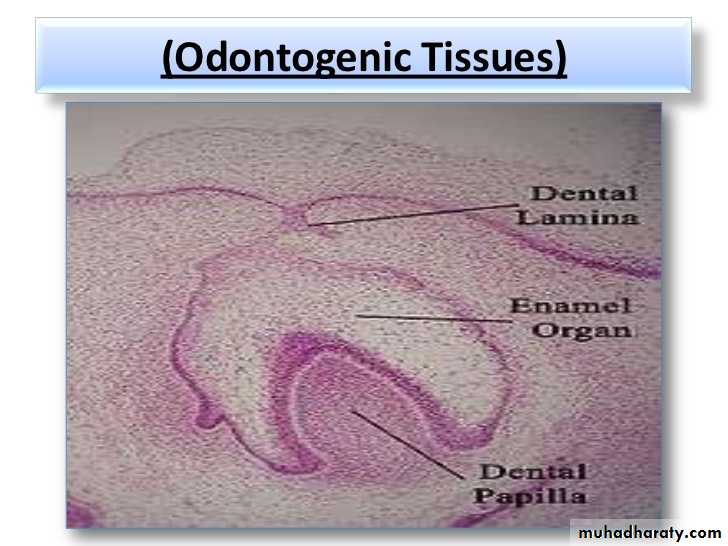 (Odontogenic Tissues)

Dental Lamina

Enamel Organ

Dental Papilla

muhadharaty.com